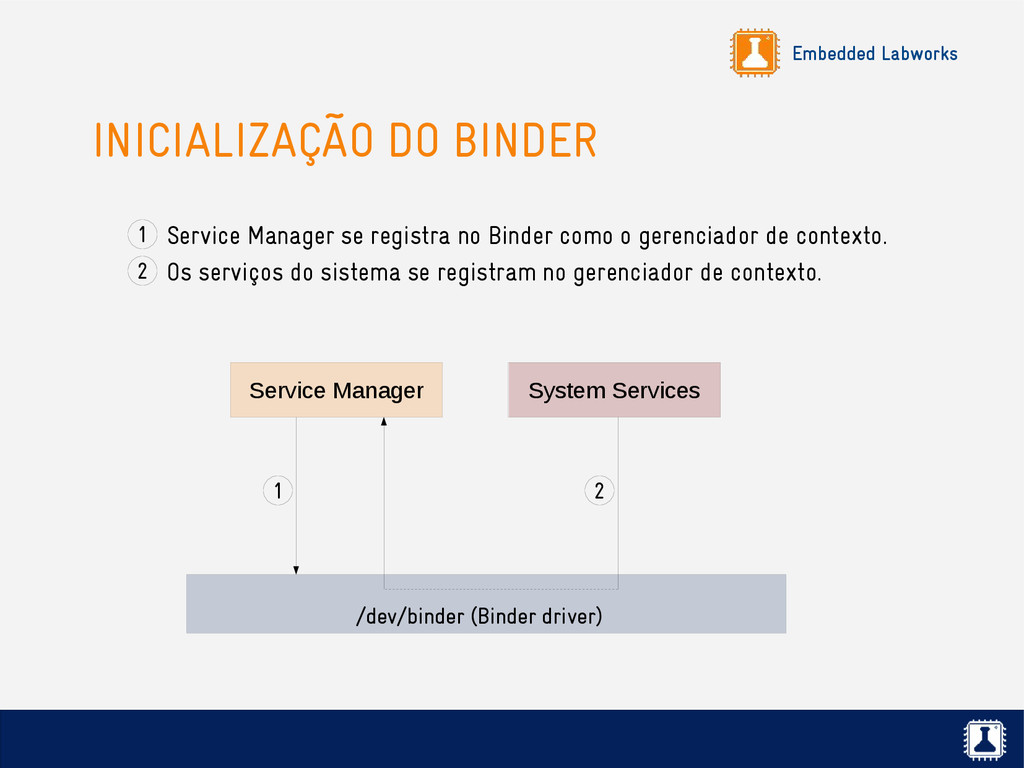 Embedded Labworks

INICIALIZAÇÃO DO BINDER

1 Service Manager se registra no Binder como o gerenciador de contexto.
2 Os serviços do sistema se registram no gerenciador de contexto.

Service Manager

System Services

1

2

/dev/binder (Binder driver)